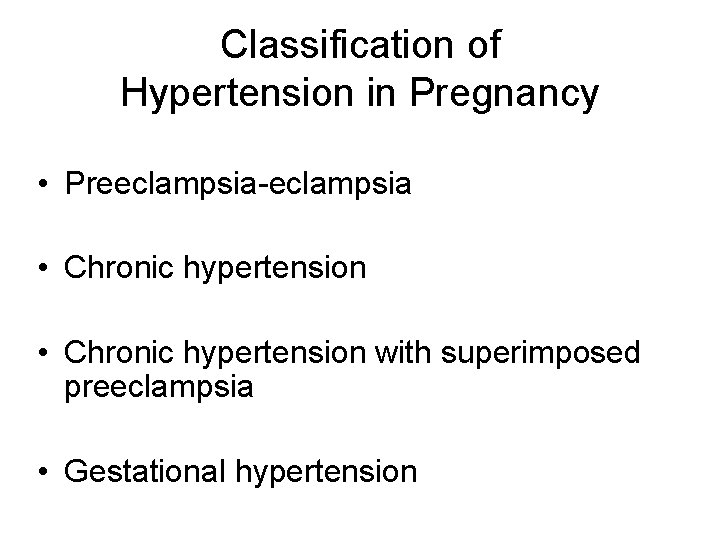 Classification of
Hypertension in Pregnancy

• Preeclampsia-eclampsia

• Chronic hypertension

• Chronic hypertension with superimposed preeclampsia

• Gestational hypertension